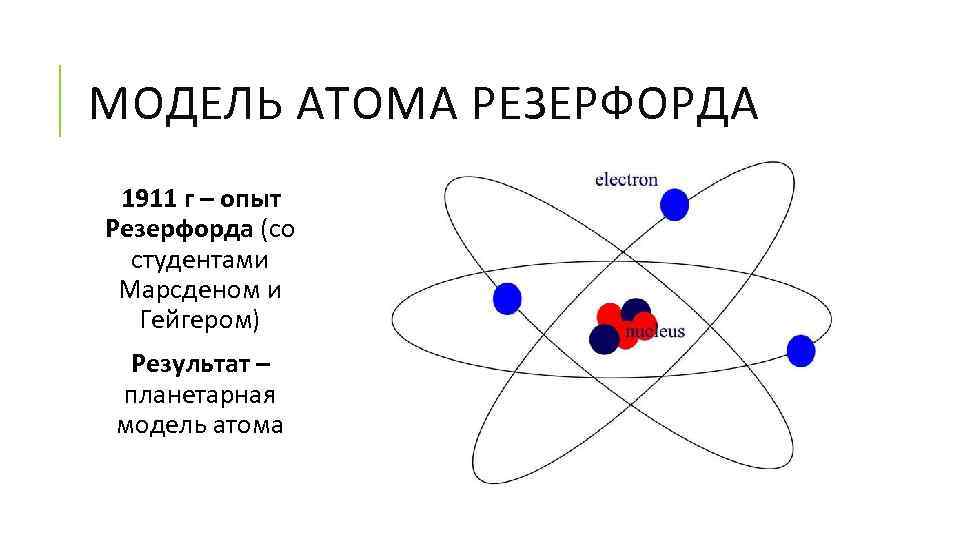 МОДЕЛЬ АТОМА РЕЗЕРФОРДА

1911 г – опыт Резерфорда (со студентами Марсденом и Гейгером)

Результат – планетарная модель атома

electron

nucleus